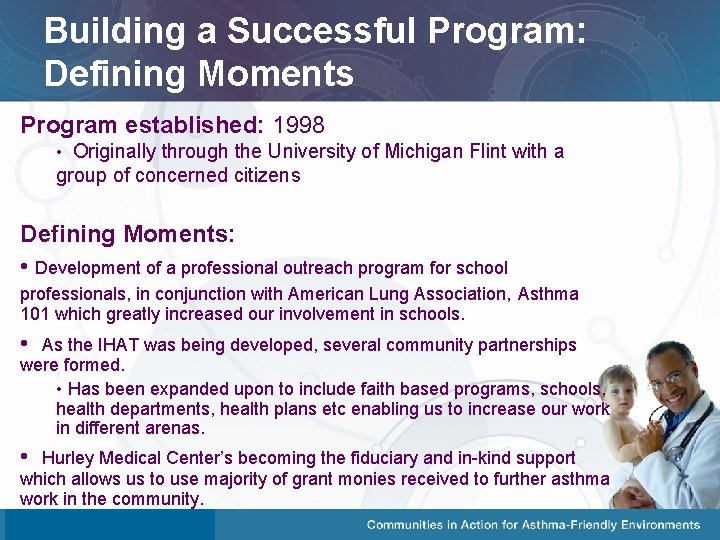 Building a Successful Program: Defining Moments

Program established: 1998

• Originally through the University of Michigan Flint with a group of concerned citizens

Defining Moments:

• Development of a professional outreach program for school professionals, in conjunction with American Lung Association, Asthma 101 which greatly increased our involvement in schools.

• As the IHAT was being developed, several community partnerships were formed.

• Has been expanded upon to include faith based programs, schools, health departments, health plans etc enabling us to increase our work in different arenas.

• Hurley Medical Center's becoming the fiduciary and in-kind support which allows us to use majority of grant monies received to further asthma work in the community.

Communities in Action for Asthma-Friendly Environments